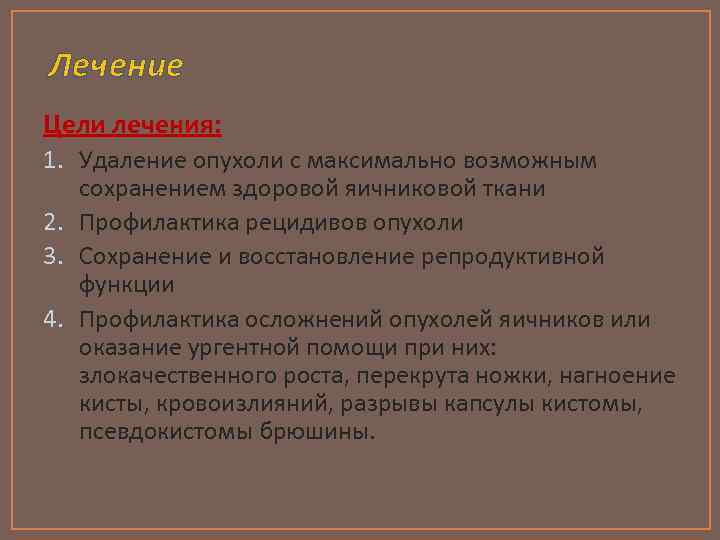 Лечение

Цели лечения:

1. Удаление опухоли с максимально возможным сохранением здоровой яичниковой ткани
2. Профилактика рецидивов опухоли
3. Сохранение и восстановление репродуктивной функции
4. Профилактика осложнений опухолей яичников или оказание ургентной помощи при них: злокачественного роста, перекрута ножки, нагноение кисты, кровоизлияний, разрывы капсулы кистомы, псевдокистомы брюшины.